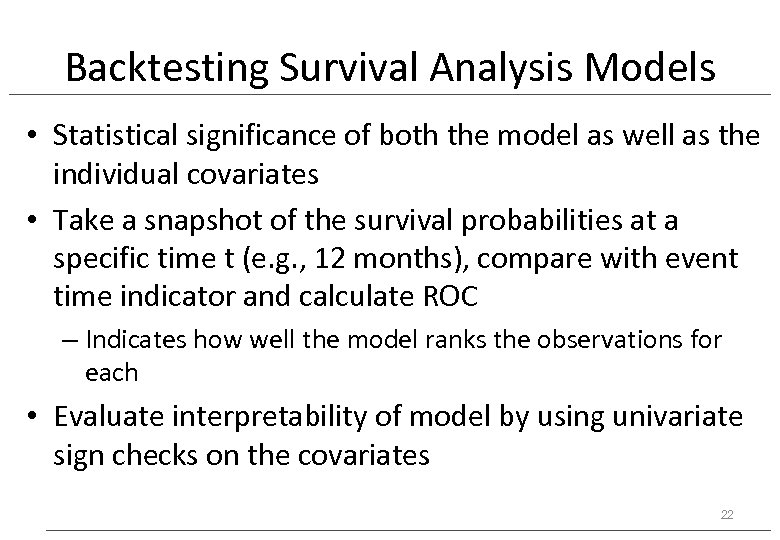 Backtesting Survival Analysis Models

• Statistical significance of both the model as well as the individual covariates

• Take a snapshot of the survival probabilities at a specific time t (e.g., 12 months), compare with event time indicator and calculate ROC

– Indicates how well the model ranks the observations for each

• Evaluate interpretability of model by using univariate sign checks on the covariates

22